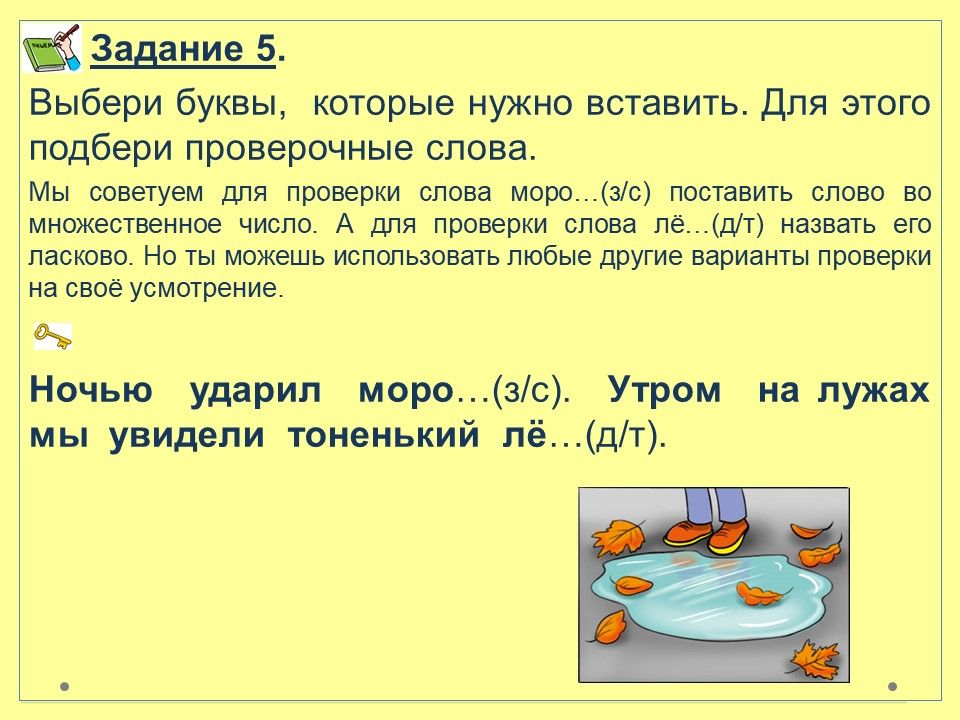 Задание 5.

Выбери буквы, которые нужно вставить. Для этого подбери проверочные слова.

Мы советуем для проверки слова моро…(з/с) поставить слово во множественное число. А для проверки слова лё…(д/т) назвать его ласково. Но ты можешь использовать любые другие варианты проверки на своё усмотрение.

Ночью ударил моро…(з/с). Утром на лужах мы увидели тоненький лё…(д/т).